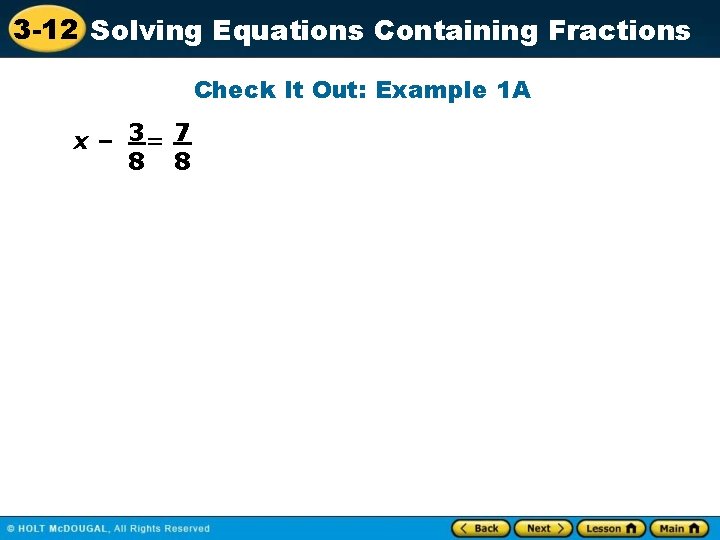 3-12 Solving Equations Containing Fractions

Check It Out: Example 1A

$x - \frac{3}{8} = \frac{7}{8}$

© HOLT McDOUGAL, All Rights Reserved

Back Next Lesson Main